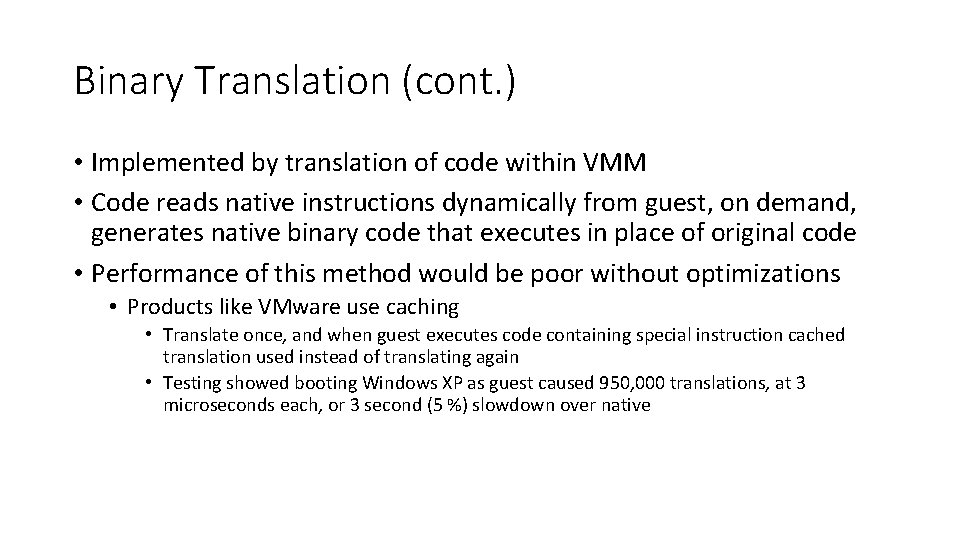 Binary Translation (cont.)

• Implemented by translation of code within VMM

• Code reads native instructions dynamically from guest, on demand, generates native binary code that executes in place of original code

• Performance of this method would be poor without optimizations

• Products like VMware use caching

• Translate once, and when guest executes code containing special instruction cached translation used instead of translating again

• Testing showed booting Windows XP as guest caused 950,000 translations, at 3 microseconds each, or 3 second (5 %) slowdown over native